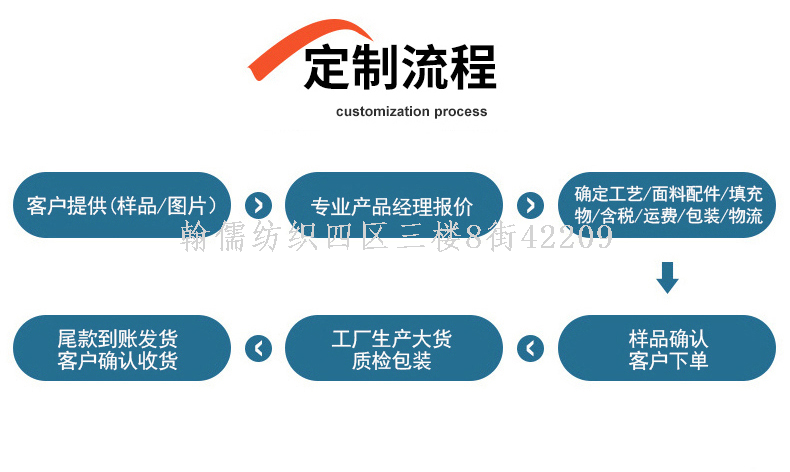 定制流程

customization process

客户提供(样品/图片)

专业产品经理报价

确定工艺/面料配件/填充物/含税/运费/包装/物流

翰儒纺织四区三楼8街42209

样品确认
客户下单

工厂生产大货
质检包装

尾款到账发货
客户确认收货